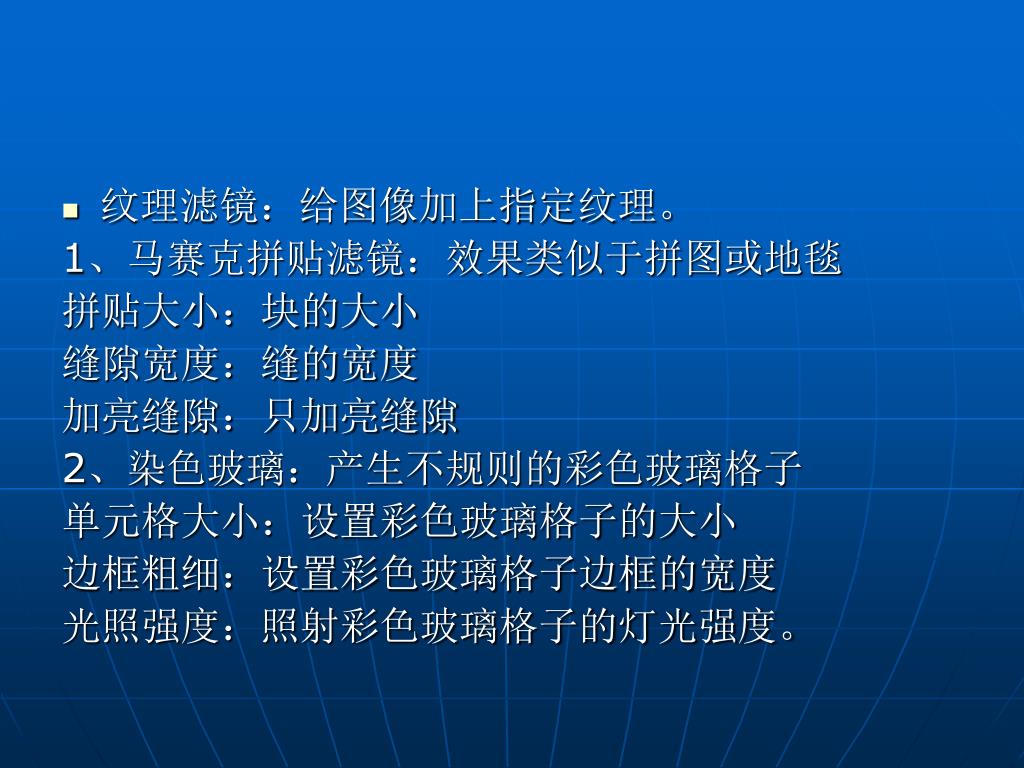 纹理滤镜：给图像加上指定纹理。
1、马赛克拼贴滤镜：效果类似于拼图或地毯
拼贴大小：块的大小
缝隙宽度：缝的宽度
加亮缝隙：只加亮缝隙
2、染色玻璃：产生不规则的彩色玻璃格子
单元格大小：设置彩色玻璃格子的大小
边框粗细：设置彩色玻璃格子边框的宽度
光照强度：照射彩色玻璃格子的灯光强度。